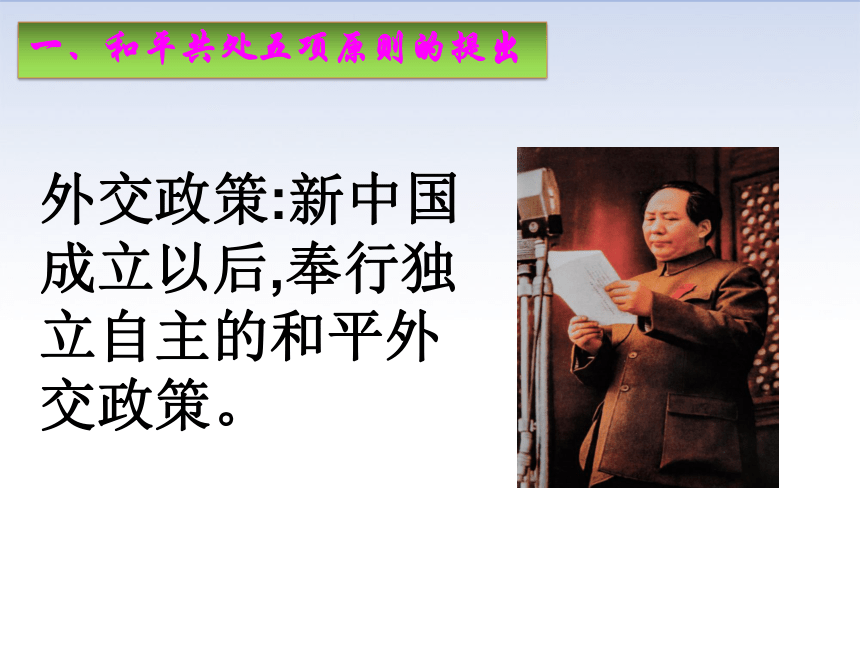 一、和平共处五项原则的提出

外交政策:新中国成立以后,奉行独立自主的和平外交政策。